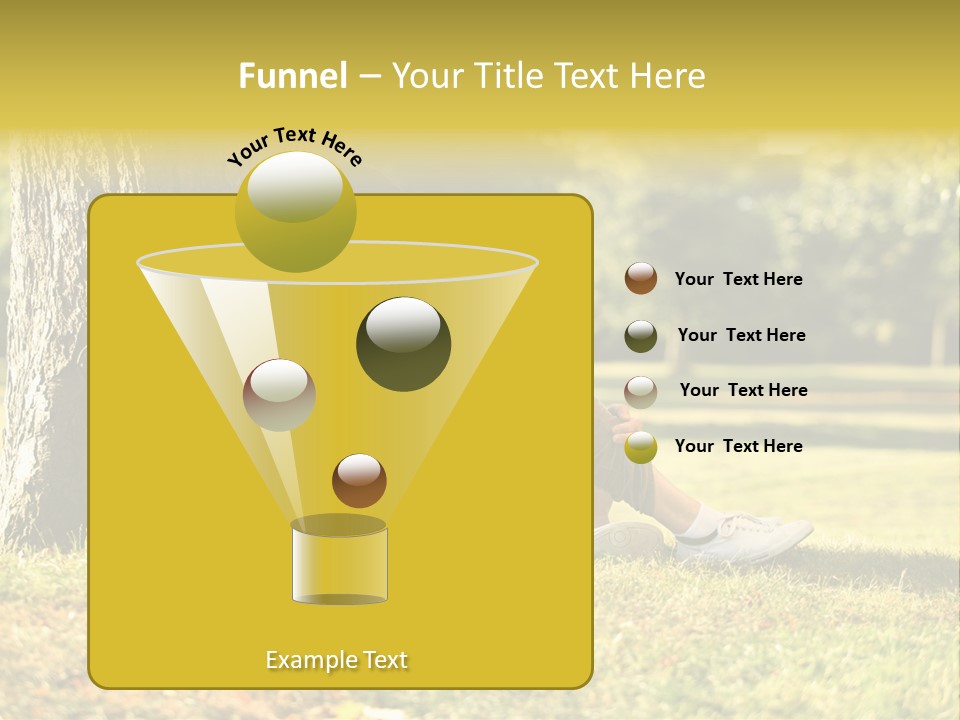 Funnel – Your Title Text Here

Your Text Here

Your Text Here

Your Text Here

Your Text Here

Your Text Here

Example Text